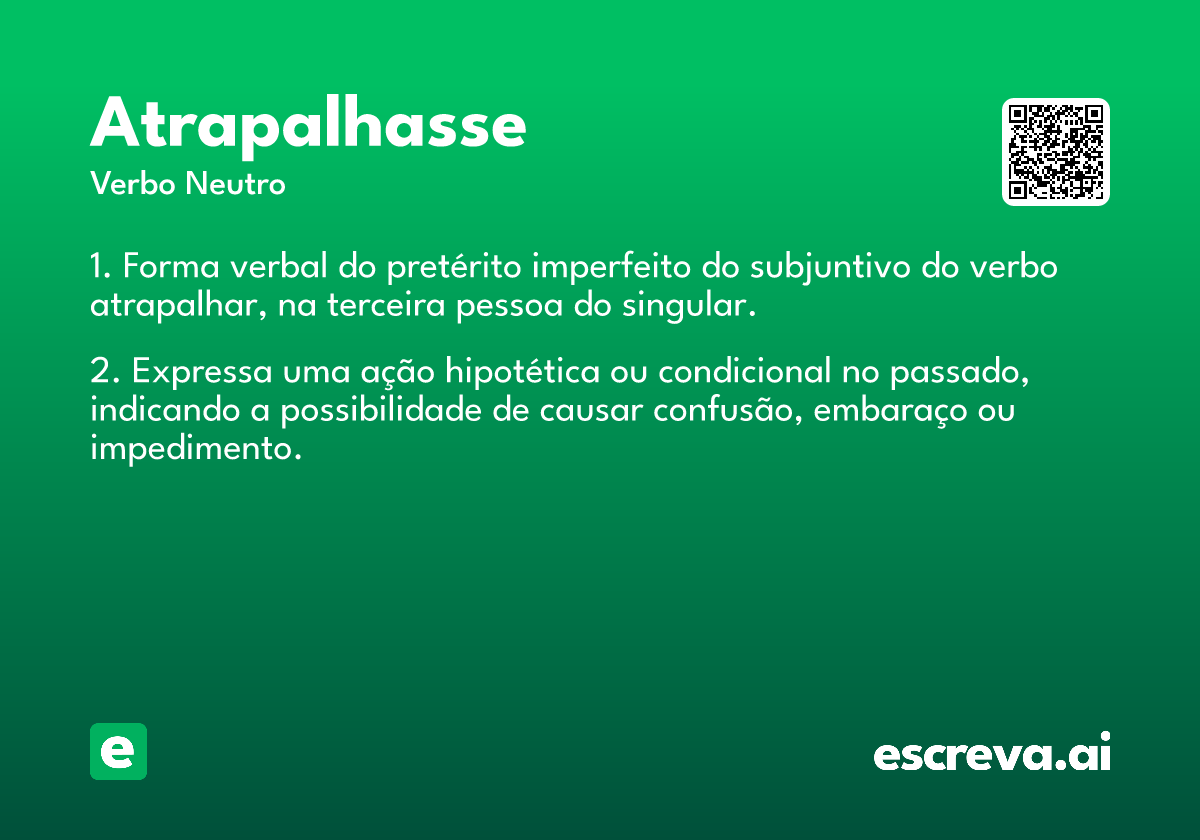 Atrapalhasse

Verbo Neutro

1. Forma verbal do pretérito imperfeito do subjuntivo do verbo atrapalhar, na terceira pessoa do singular.

2. Expressa uma ação hipotética ou condicional no passado, indicando a possibilidade de causar confusão, embaraço ou impedimento.

e

escreva.ai